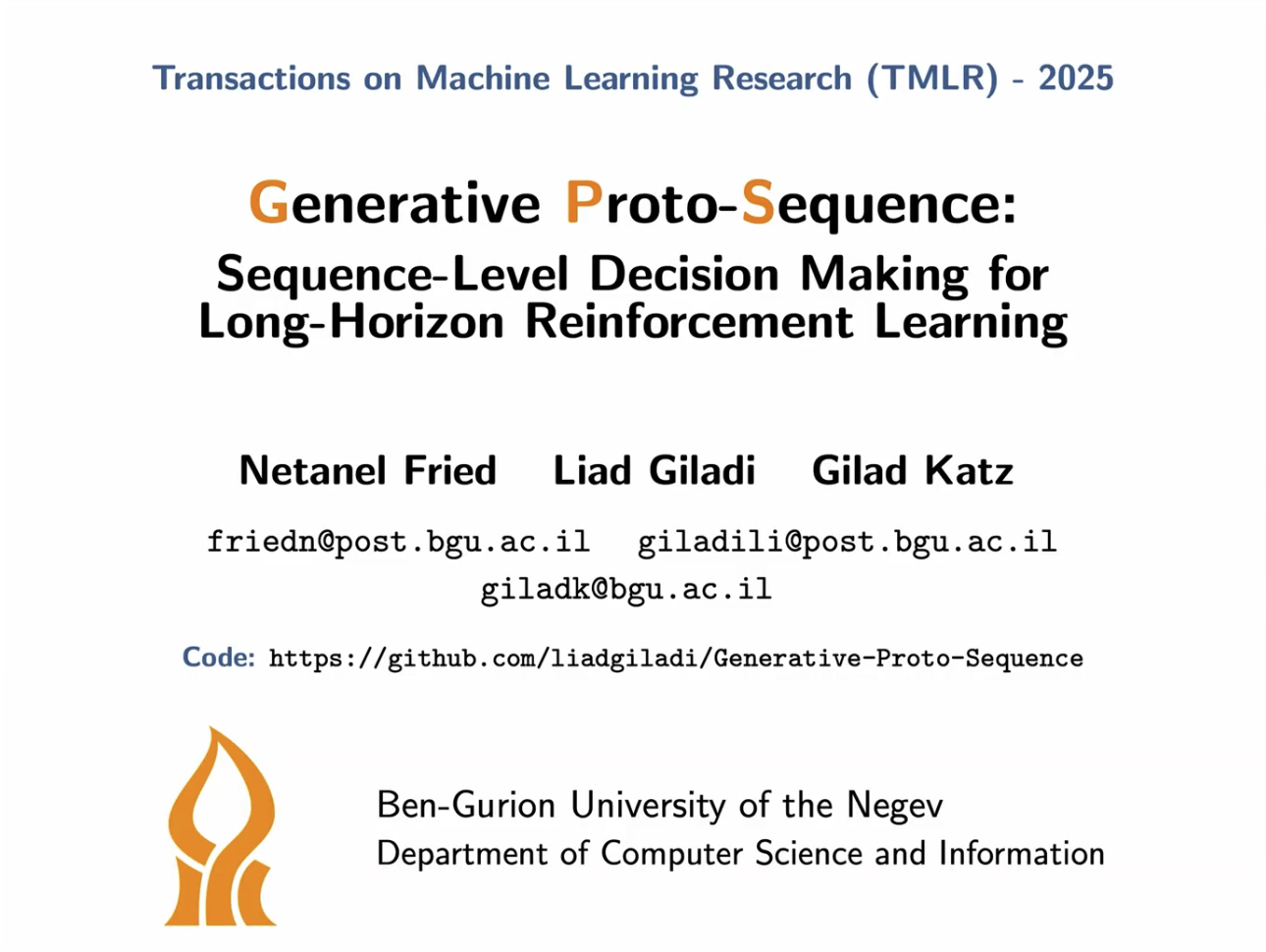 Transactions on Machine Learning Research (TMLR) - 2025

Generative Proto-Sequence:
Sequence-Level Decision Making for Long-Horizon Reinforcement Learning

Netanel Fried Liad Giladi Gilad Katz

friedn@post.bgu.ac.il giladili@post.bgu.ac.il
giladk@bgu.ac.il

Code: https://github.com/liadgiladi/Generative-Proto-Sequence

Ben-Gurion University of the Negev
Department of Computer Science and Information